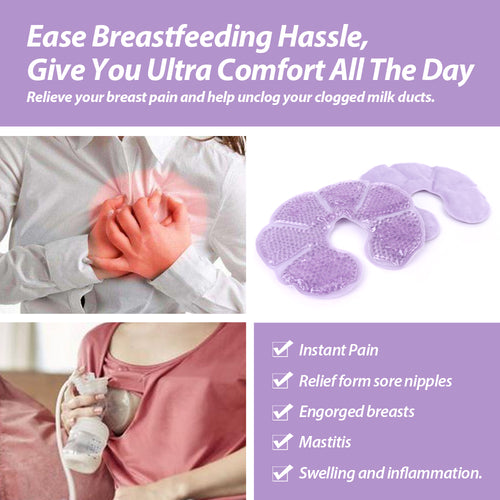 Ease Breastfeeding Hassle, Give You Ultra Comfort All The Day

Relieve your breast pain and help unclog your clogged milk ducts.

Instant Pain

Relief form sore nipples

Engorged breasts

Mastitis

Swelling and inflammation.